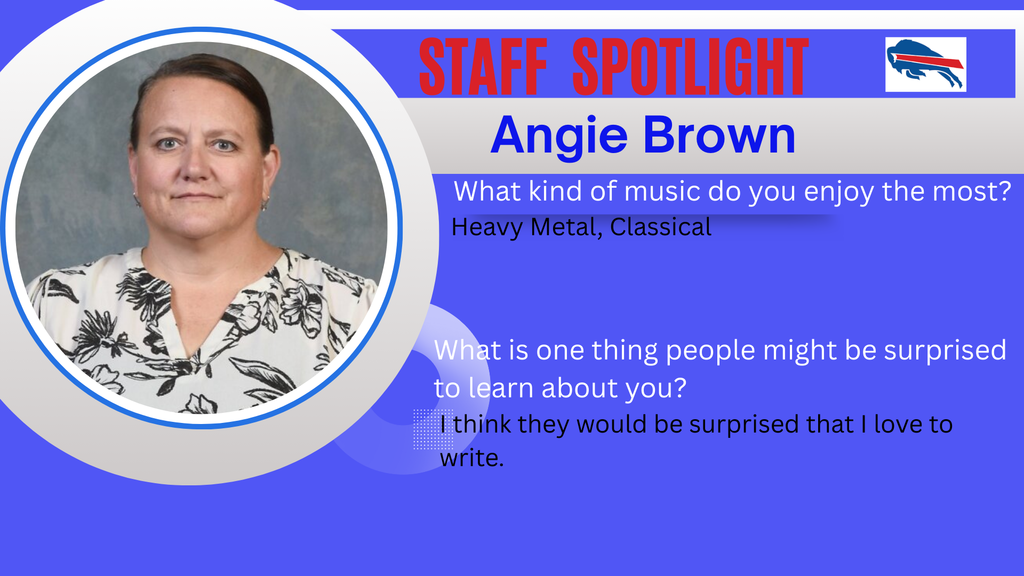 STAFF SPOTLIGHT

Angie Brown

What kind of music do you enjoy the most?
Heavy Metal, Classical

What is one thing people might be surprised to learn about you?
I think they would be surprised that I love to write.